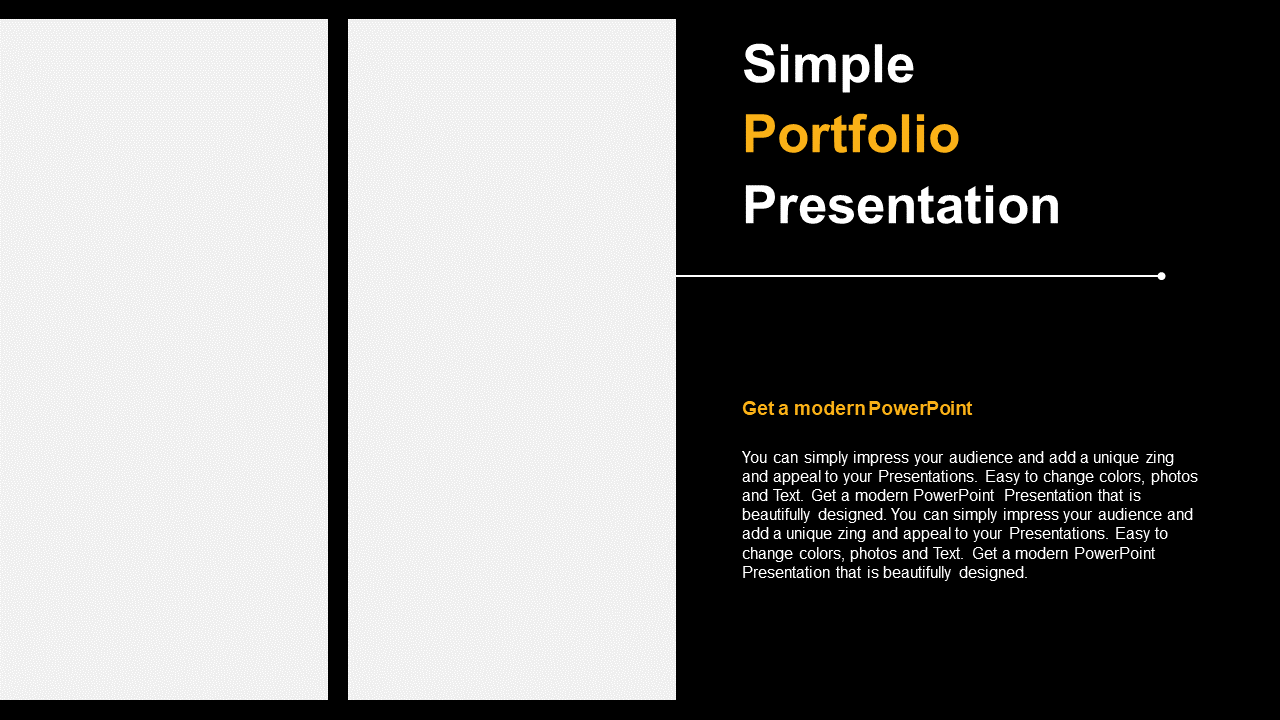 Simple
Portfolio
Presentation

Get a modern PowerPoint

You can simply impress your audience and add a unique zing and appeal to your Presentations. Easy to change colors, photos and Text. Get a modern PowerPoint Presentation that is beautifully designed. You can simply impress your audience and add a unique zing and appeal to your Presentations. Easy to change colors, photos and Text. Get a modern PowerPoint Presentation that is beautifully designed.